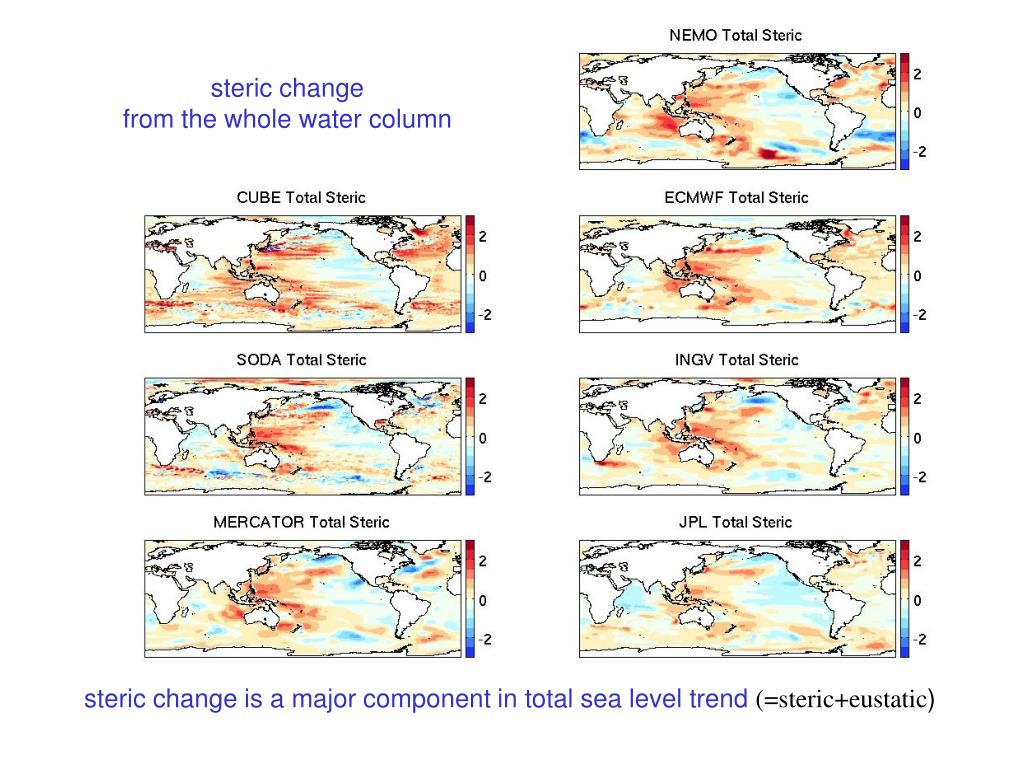 steric change
from the whole water column

NEMO Total Steric
2
0
-2

CUBE Total Steric
2
0
-2

ECMWF Total Steric
2
0
-2

SODA Total Steric
2
0
-2

INGV Total Steric
2
0
-2

MERCATOR Total Steric
2
0
-2

JPL Total Steric
2
0
-2

steric change is a major component in total sea level trend (=steric+eustatic)